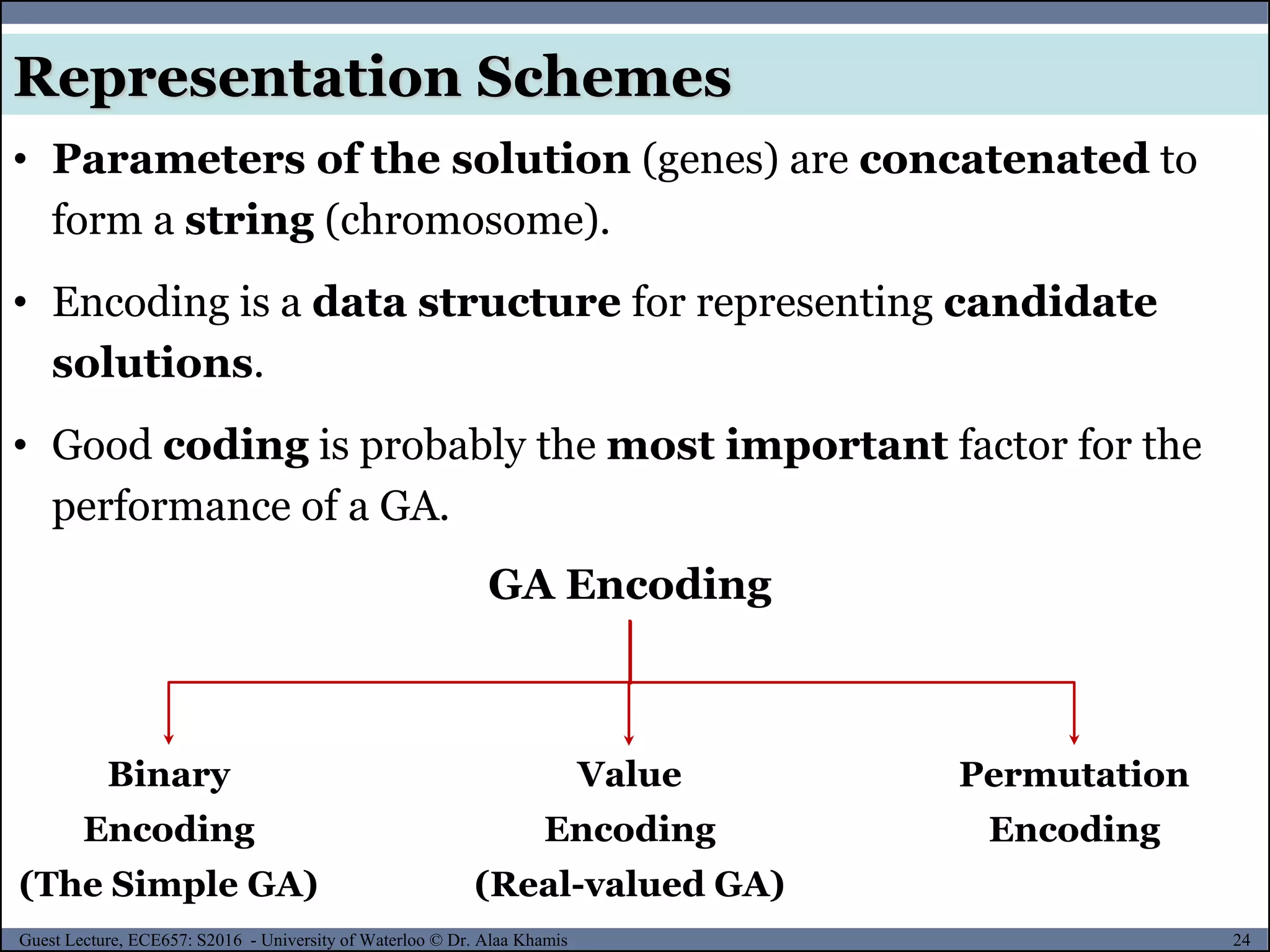 Representation Schemes

• Parameters of the solution (genes) are concatenated to form a string (chromosome).

• Encoding is a data structure for representing candidate solutions.

• Good coding is probably the most important factor for the performance of a GA.

GA Encoding

Binary Encoding (The Simple GA)

Value Encoding (Real-valued GA)

Permutation Encoding

Guest Lecture, ECE657: S2016 - University of Waterloo © Dr. Alaa Khamis

24